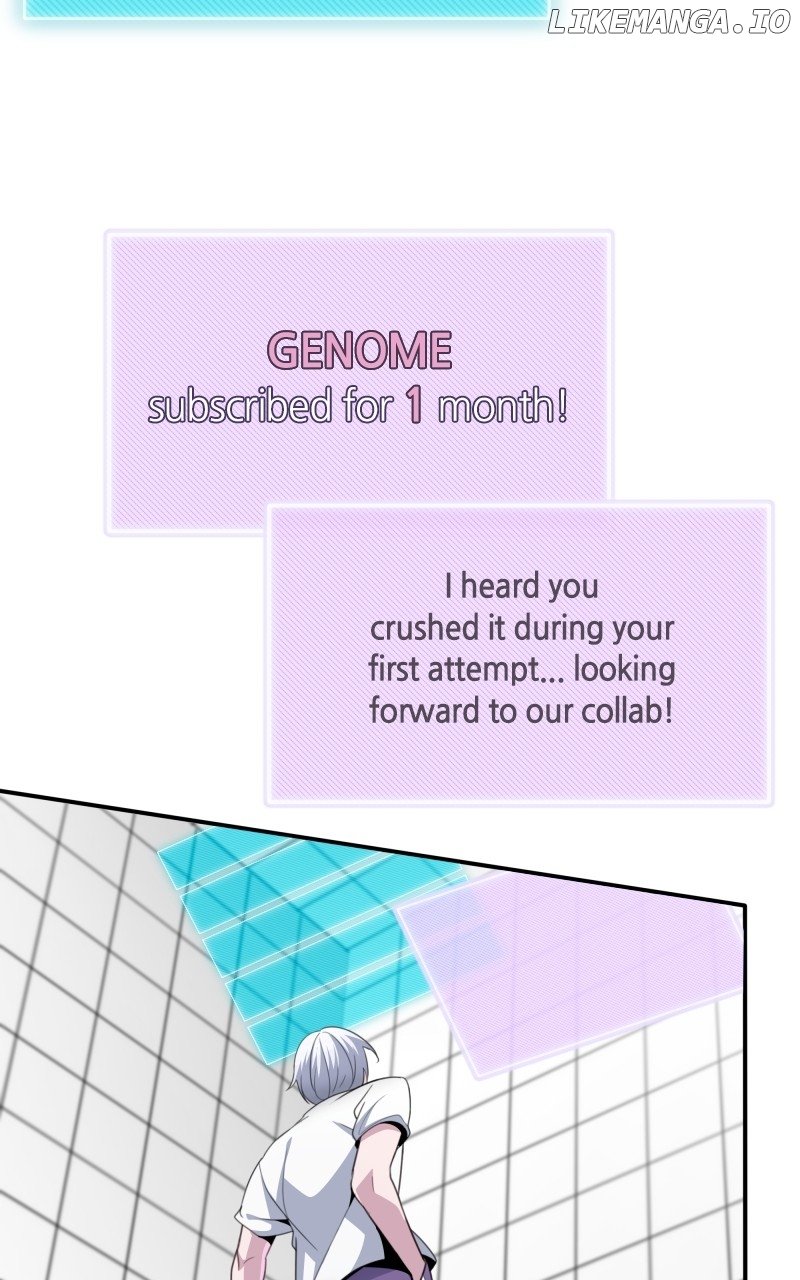 LIKEMANGA.IO

GENOME
subscribed for 1 month!

I heard you crushed it during your first attempt... looking forward to our collab!